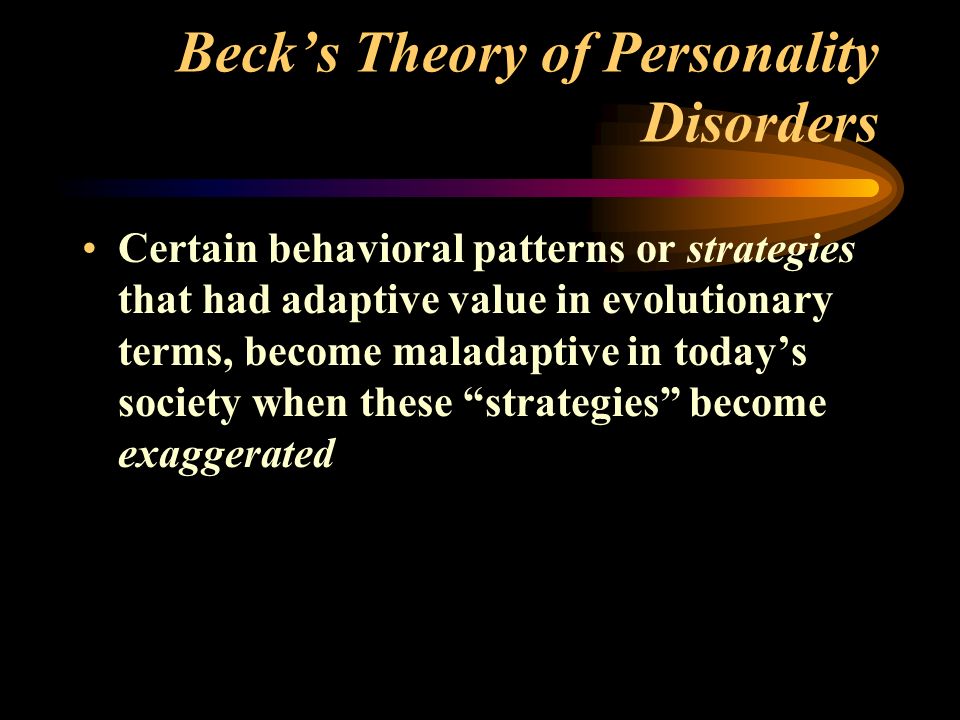 Beck’s Theory of Personality Disorders

• Certain behavioral patterns or strategies that had adaptive value in evolutionary terms, become maladaptive in today’s society when these “strategies” become exaggerated